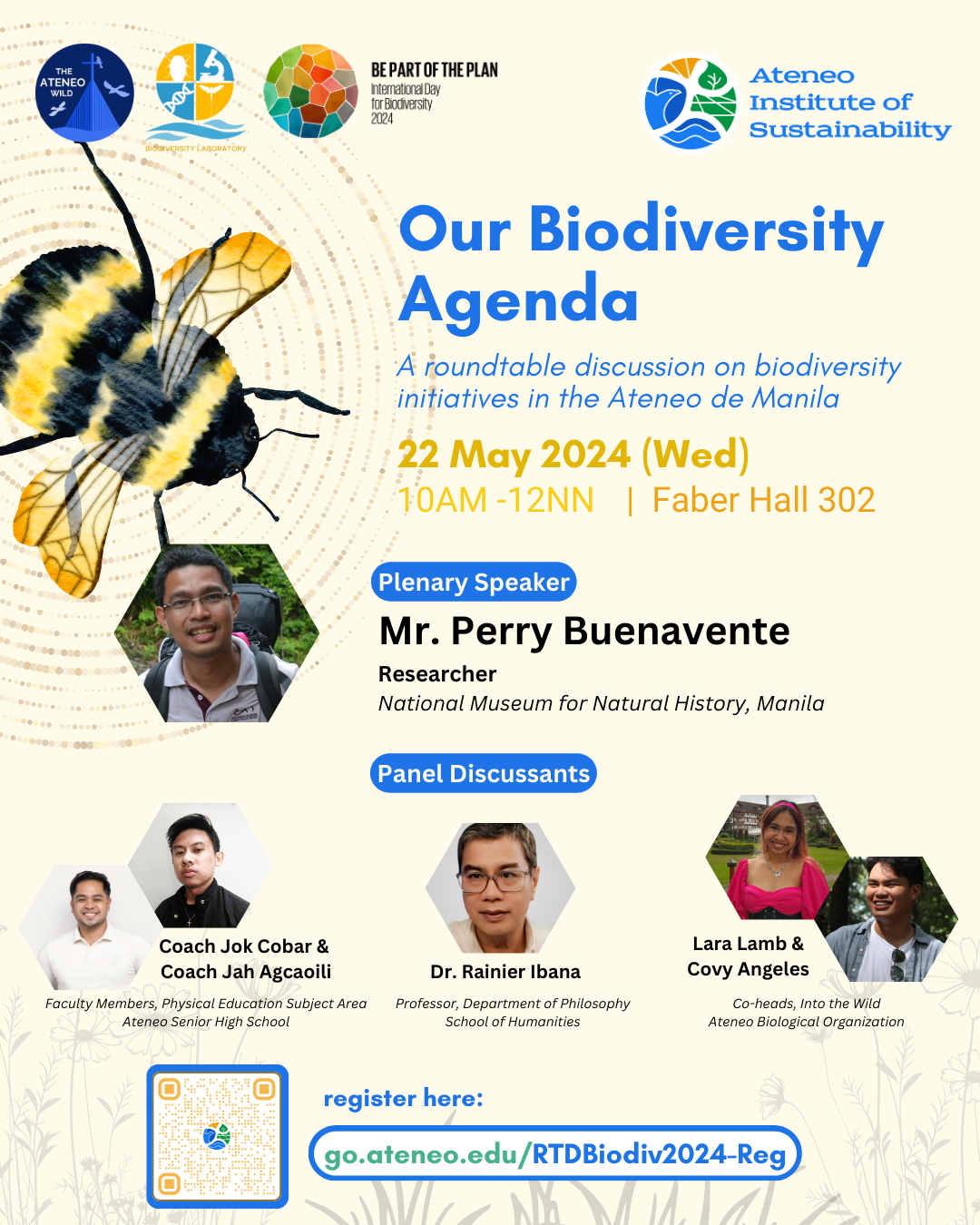 THE ATENEO WILD

BIODIVERSITY LABORATORY

BE PART OF THE PLAN
International Day for Biodiversity 2024

Ateneo Institute of Sustainability

Our Biodiversity Agenda

A roundtable discussion on biodiversity initiatives in the Ateneo de Manila

22 May 2024 (Wed)
10AM -12NN | Faber Hall 302

Plenary Speaker

Mr. Perry Buenavente
Researcher
National Museum for Natural History, Manila

Panel Discussants

Coach Jok Cobar & Coach Jah Agcaoili
Faculty Members, Physical Education Subject Area
Ateneo Senior High School

Dr. Rainier Ibana
Professor, Department of Philosophy
School of Humanities

Lara Lamb & Covy Angeles
Co-heads, Into the Wild
Ateneo Biological Organization

register here:
go.ateneo.edu/RTDBiodiv2024-Reg